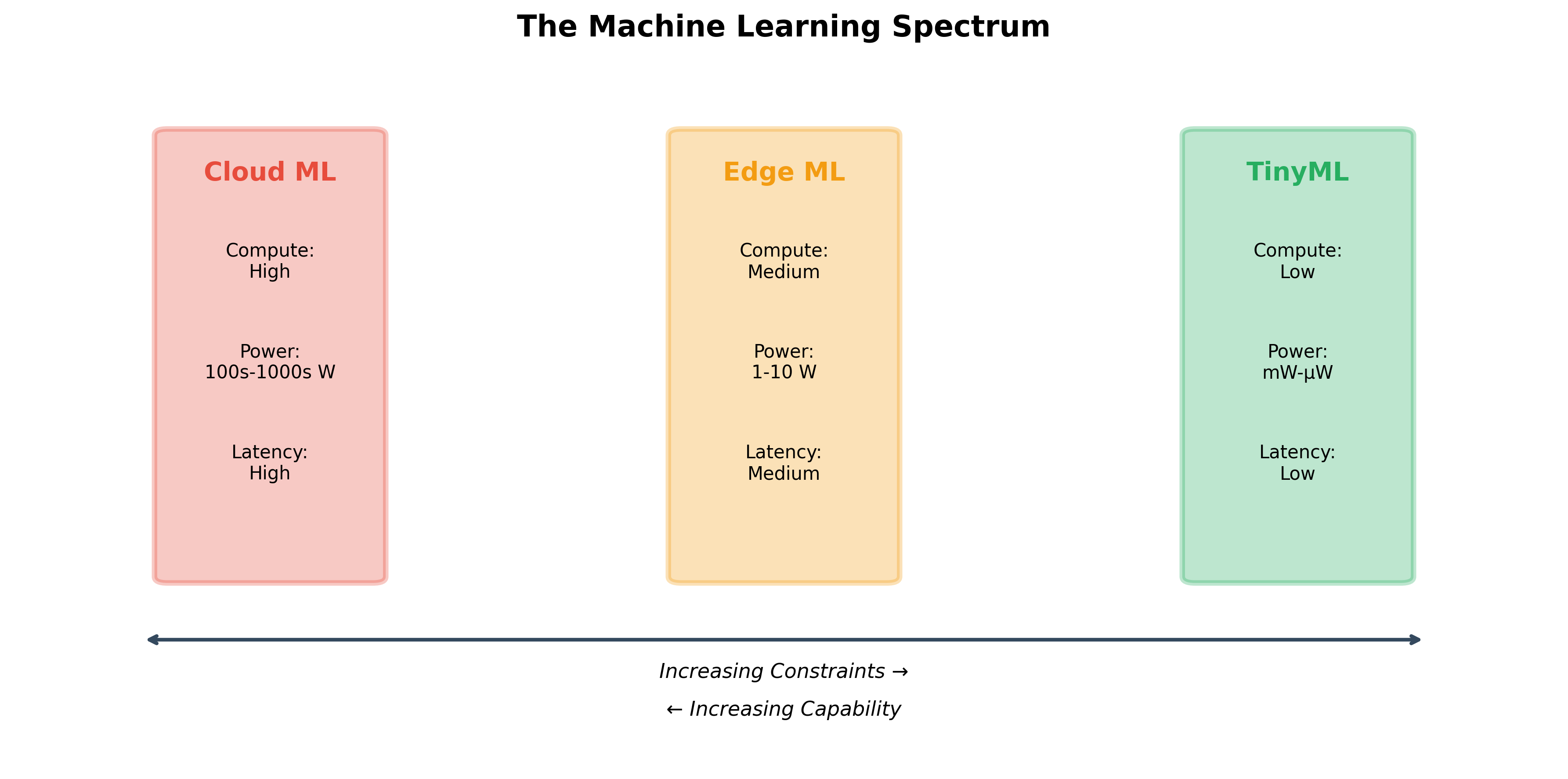 The Machine Learning Spectrum

Cloud ML

Compute:
High

Power:
100s-1000s W

Latency:
High

Edge ML

Compute:
Medium

Power:
1-10 W

Latency:
Medium

TinyML

Compute:
Low

Power:
mW-μW

Latency:
Low

Increasing Constraints →

← Increasing Capability